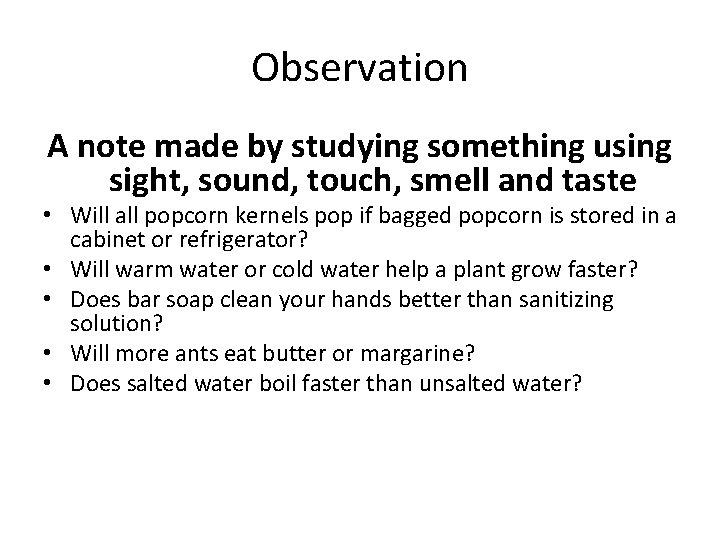 Observation

A note made by studying something using sight, sound, touch, smell and taste

• Will all popcorn kernels pop if bagged popcorn is stored in a cabinet or refrigerator?
• Will warm water or cold water help a plant grow faster?
• Does bar soap clean your hands better than sanitizing solution?
• Will more ants eat butter or margarine?
• Does salted water boil faster than unsalted water?